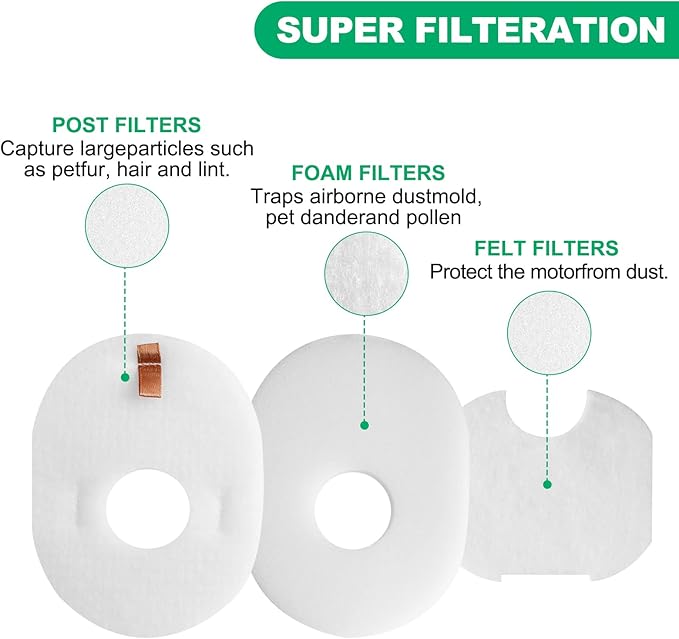 SUPER FILTERATION

POST FILTERS
Capture largeparticles such as petfur, hair and lint.

FOAM FILTERS
Traps airborne dustmold, pet danderand pollen

FELT FILTERS
Protect the motorfrom dust.